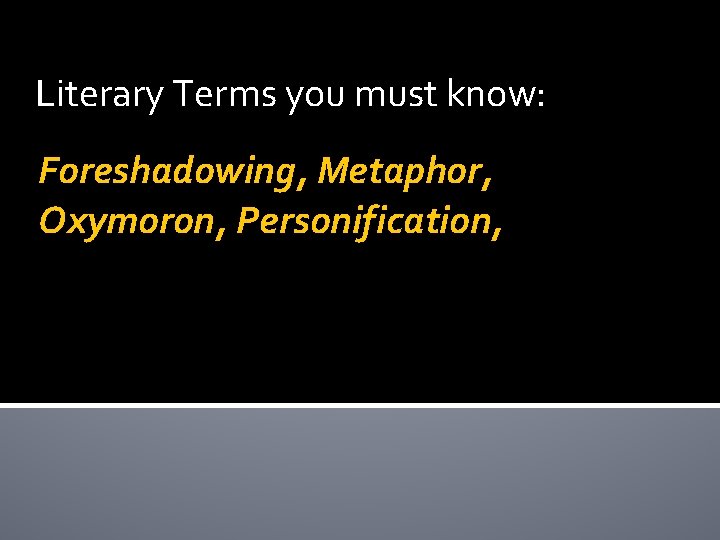 Literary Terms you must know:

Foreshadowing, Metaphor, Oxymoron, Personification,